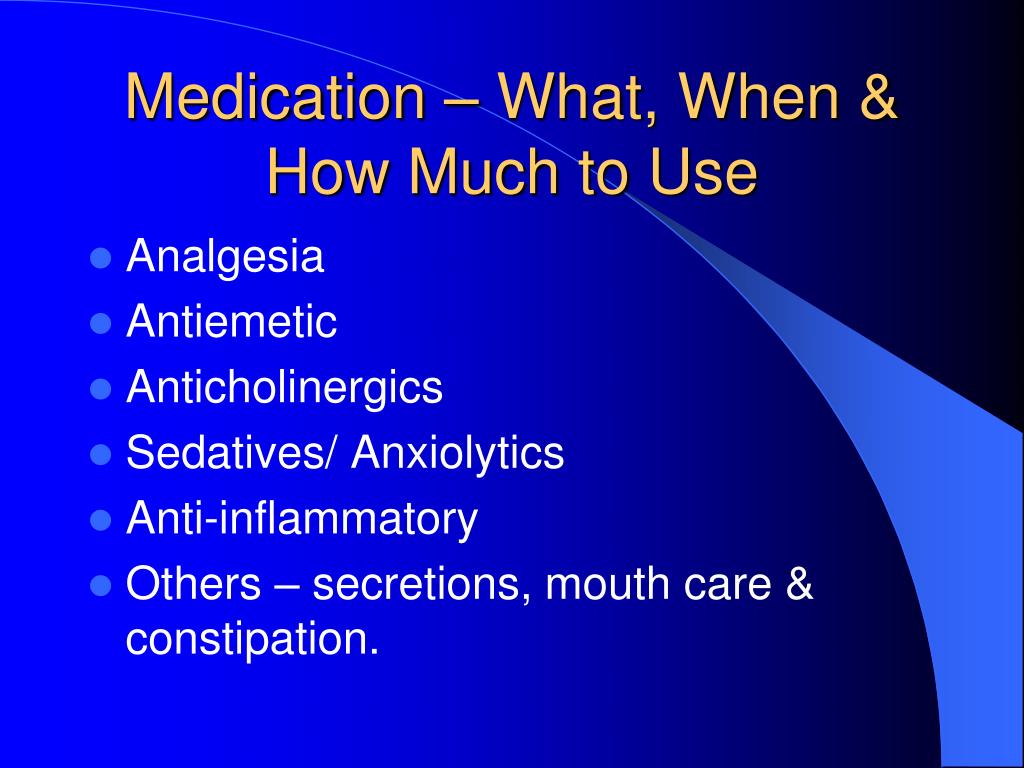 Medication – What, When & How Much to Use

- Analgesia
- Antiemetic
- Anticholinergics
- Sedatives/ Anxiolytics
- Anti-inflammatory
- Others – secretions, mouth care & constipation.